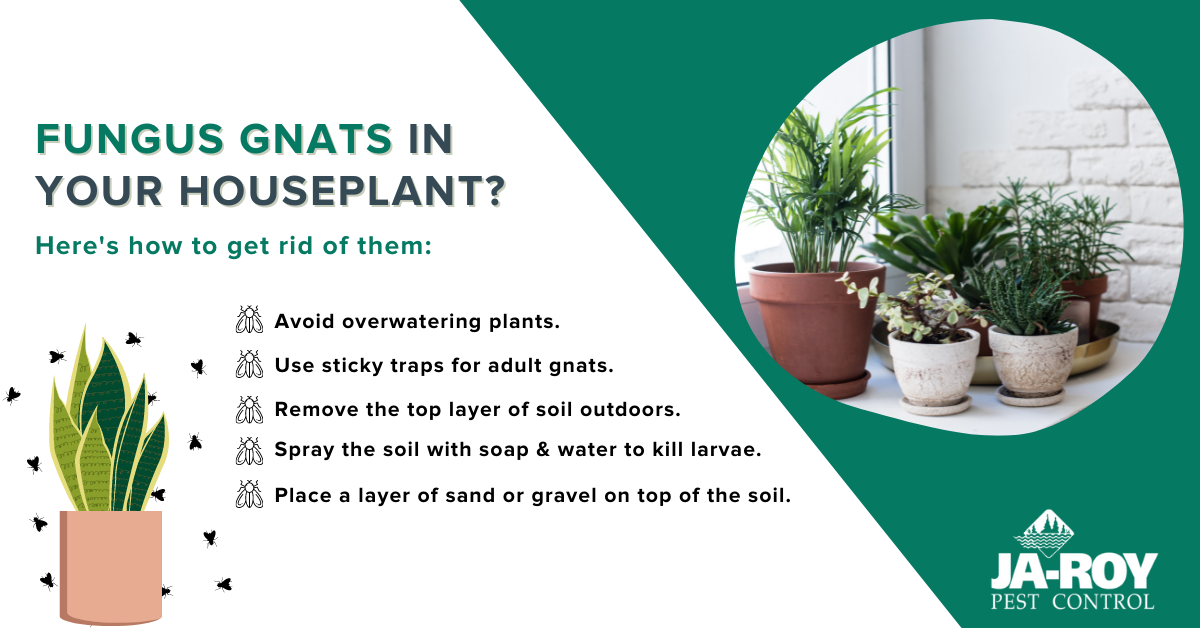 FUNGUS GNATS IN YOUR HOUSEPLANT?

Here's how to get rid of them:

Avoid overwatering plants.

Use sticky traps for adult gnats.

Remove the top layer of soil outdoors.

Spray the soil with soap & water to kill larvae.

Place a layer of sand or gravel on top of the soil.

JA-ROY
PEST CONTROL